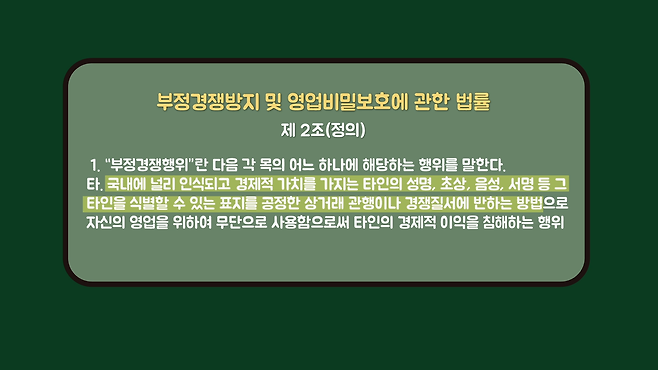 부정경쟁방지 및 영업비밀보호에 관한 법률

제 2조(정의)

1. "부정경쟁행위"란 다음 각 목의 어느 하나에 해당하는 행위를 말한다.
타. 국내에 널리 인식되고 경제적 가치를 가지는 타인의 성명, 초상, 음성, 서명 등 그 타인을 식별할 수 있는 표지를 공정한 상거래 관행이나 경쟁질서에 반하는 방법으로 자신의 영업을 위하여 무단으로 사용함으로써 타인의 경제적 이익을 침해하는 행위